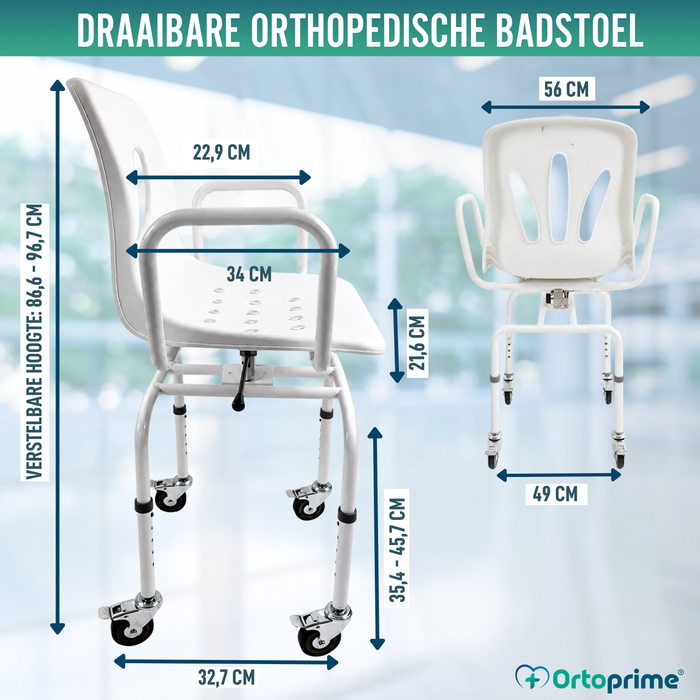 DRAAIBARE ORTHOPEDISCHE BADSTOEL

VERSTELBARE HOOGTE: 86,6 - 96,7 CM

22,9 CM

34 CM

21,6 CM

35,4 - 45,7 CM

32,7 CM

56 CM

49 CM

Ortoprime®